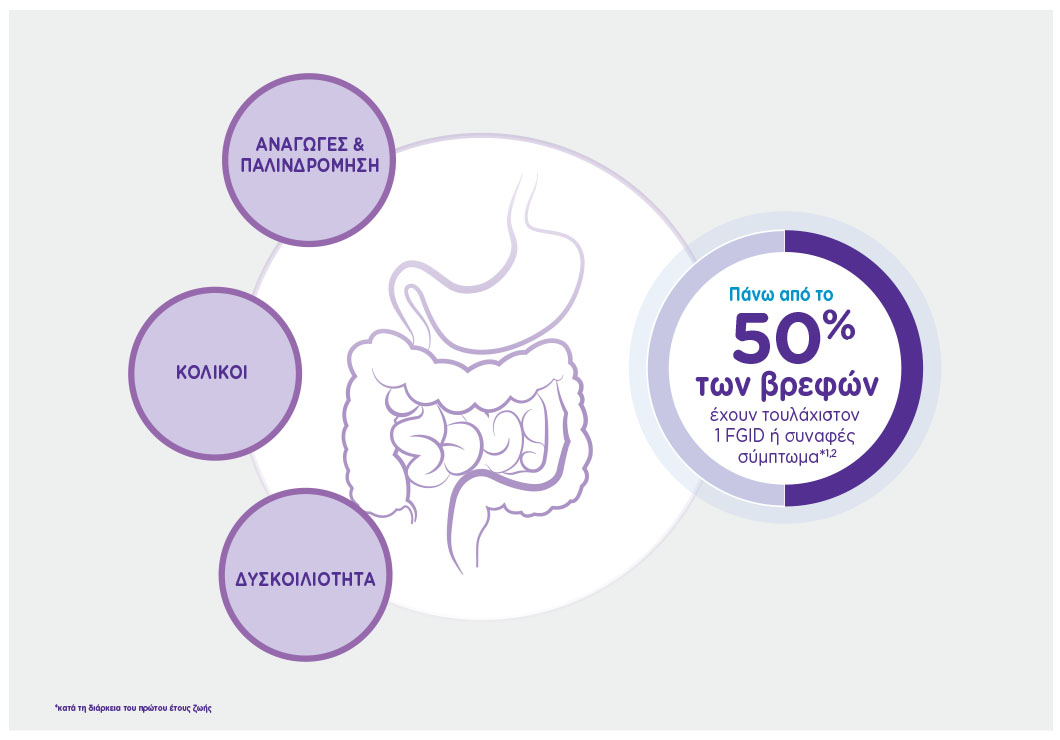 ΑΝΑΓΩΓΕΣ & ΠΑΛΙΝΔΡΟΜΗΣΗ

ΚΟΛΙΚΟΙ

ΔΥΣΚΟΙΛΙΟΤΗΤΑ

Πάνω από το
50%
των βρεφών
έχουν τουλάχιστον 1 FGID ή συναφές σύμπτωμα$^{*1,2}$

*κατά τη διάρκεια του πρώτου έτους ζωής